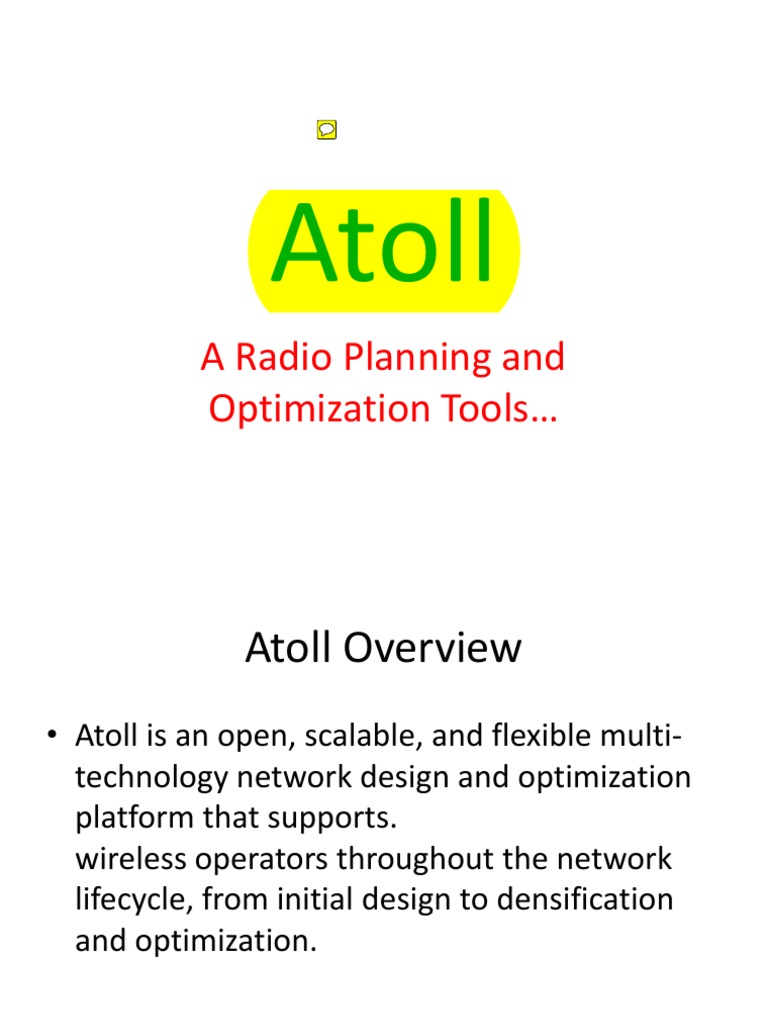 Atoll

A Radio Planning and Optimization Tools…

Atoll Overview

• Atoll is an open, scalable, and flexible multi-technology network design and optimization platform that supports.
wireless operators throughout the network lifecycle, from initial design to densification and optimization.